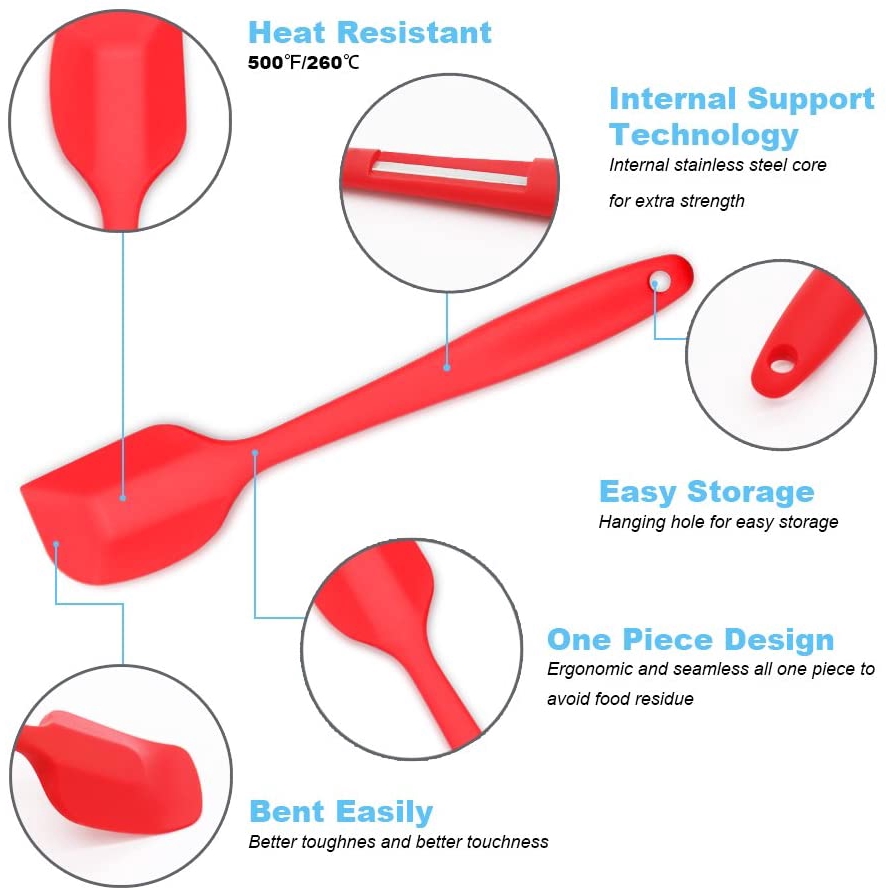 Heat Resistant
500℉/260℃

Internal Support Technology
Internal stainless steel core for extra strength

Easy Storage
Hanging hole for easy storage

One Piece Design
Ergonomic and seamless all one piece to avoid food residue

Bent Easily
Better toughnes and better touchness